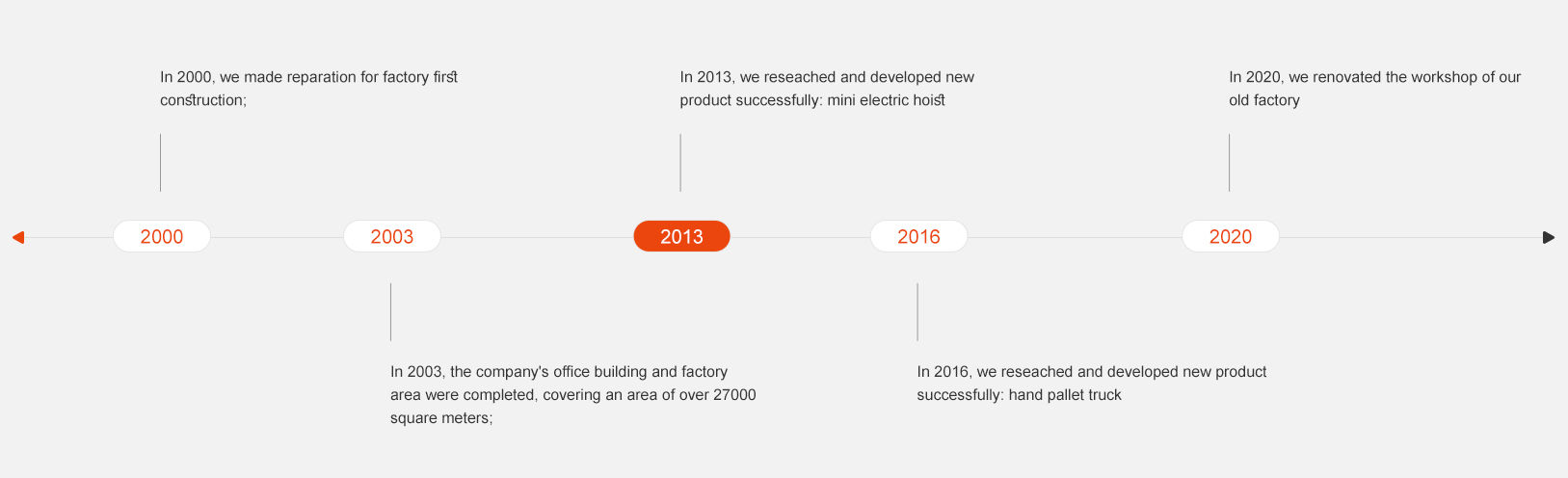 In 2000, we made reparation for factory first construction;

In 2013, we reseached and developed new product successfully: mini electric hoist

In 2020, we renovated the workshop of our old factory

2000

2003

2013

2016

2020

In 2003, the company's office building and factory area were completed, covering an area of over 27000 square meters;

In 2016, we reseached and developed new product successfully: hand pallet truck